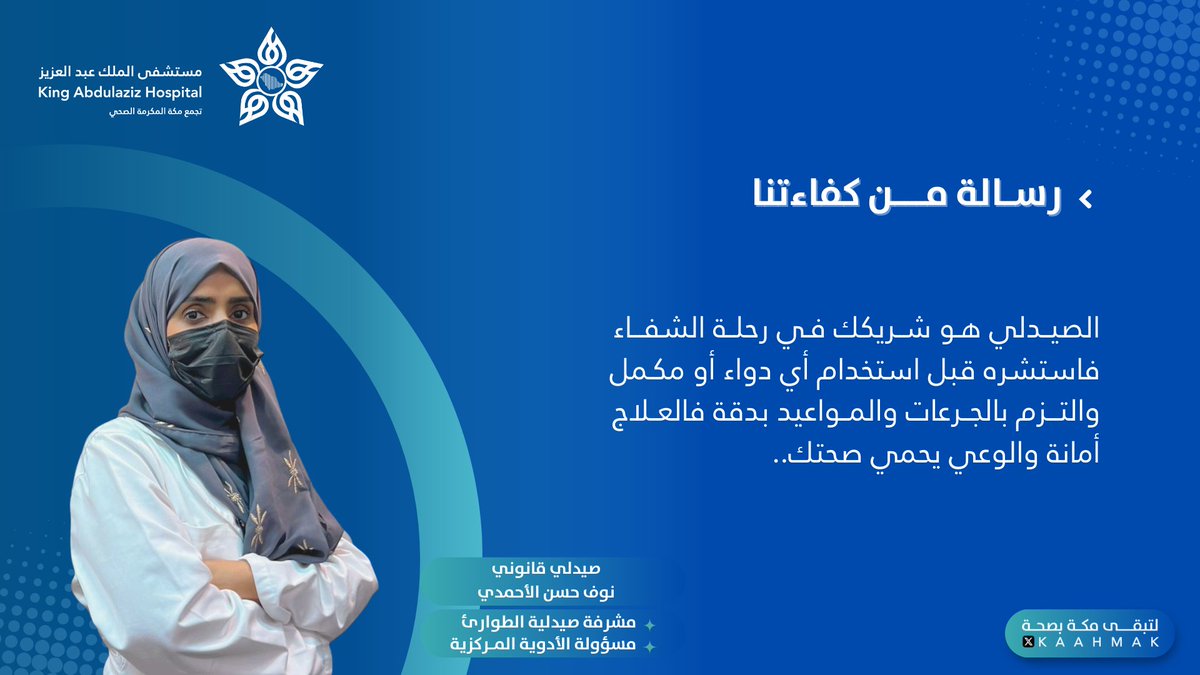 مستشفى الملك عبد العزيز
King Abdulaziz Hospital
تجمع مكة المكرمة الصحي

رسالة من كفاءتنا

الصيدلي هو شريكك في رحلة الشفاء فاستشره قبل استخدام أي دواء أو مكمل والتزم بالجرعات والمواعيد بدقة فالعلاج أمانة والوعي يحمي صحتك..

صيدلي قانوني
نوف حسن الأحمدي
مشرفة صيدلية الطوارئ
مسؤولة الأدوية المركزية

لتبقى مكة بصحة
KAAHMAK